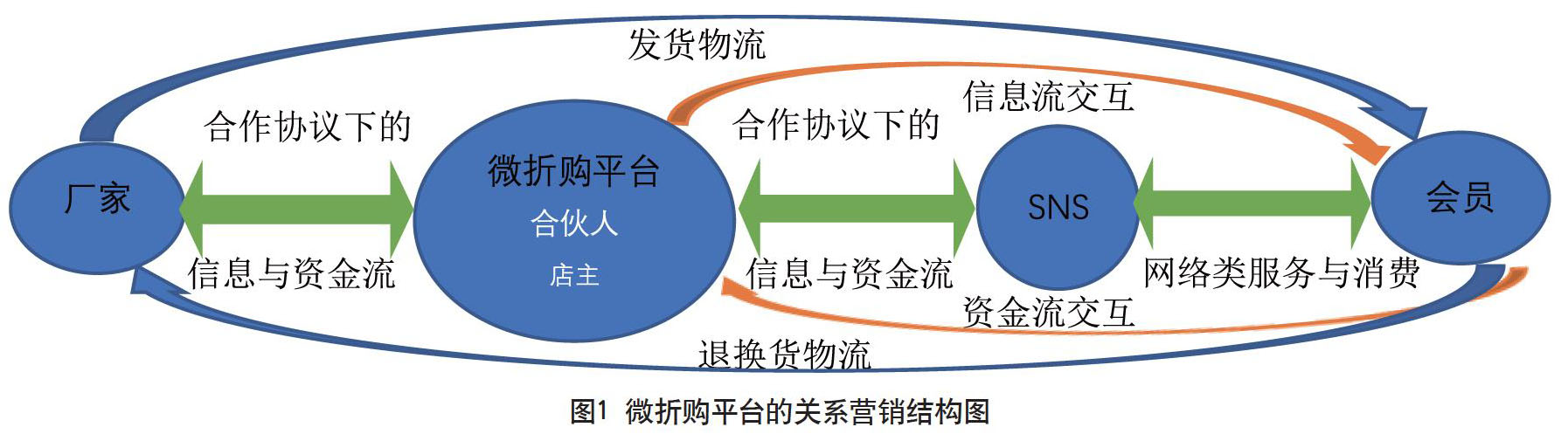 发货物流

信息流交互

合作协议下的

合作协议下的

厂家

微折购平台

合伙人

店主

SNS

会员

信息与资金流

信息与资金流

网络类服务与消费

资金流交互

退换货物流

图1 微折购平台的关系营销结构图